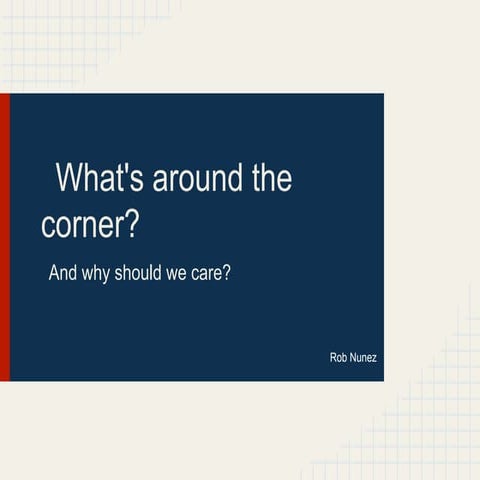 What's around the corner?

And why should we care?

Rob Nunez